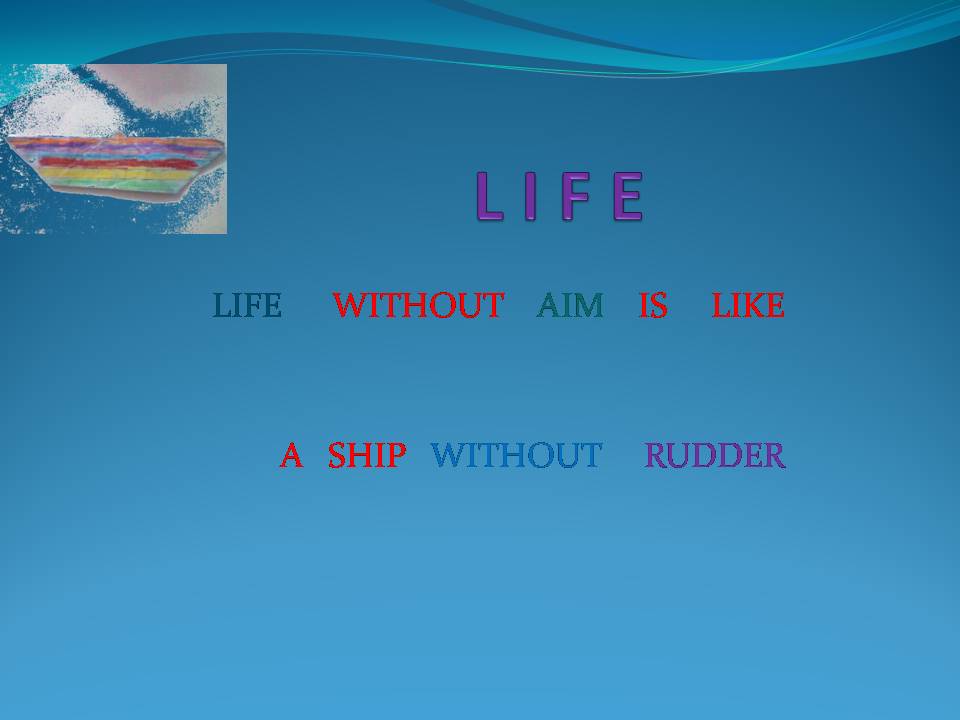 L I F E

LIFE WITHOUT AIM IS LIKE

A SHIP WITHOUT RUDDER